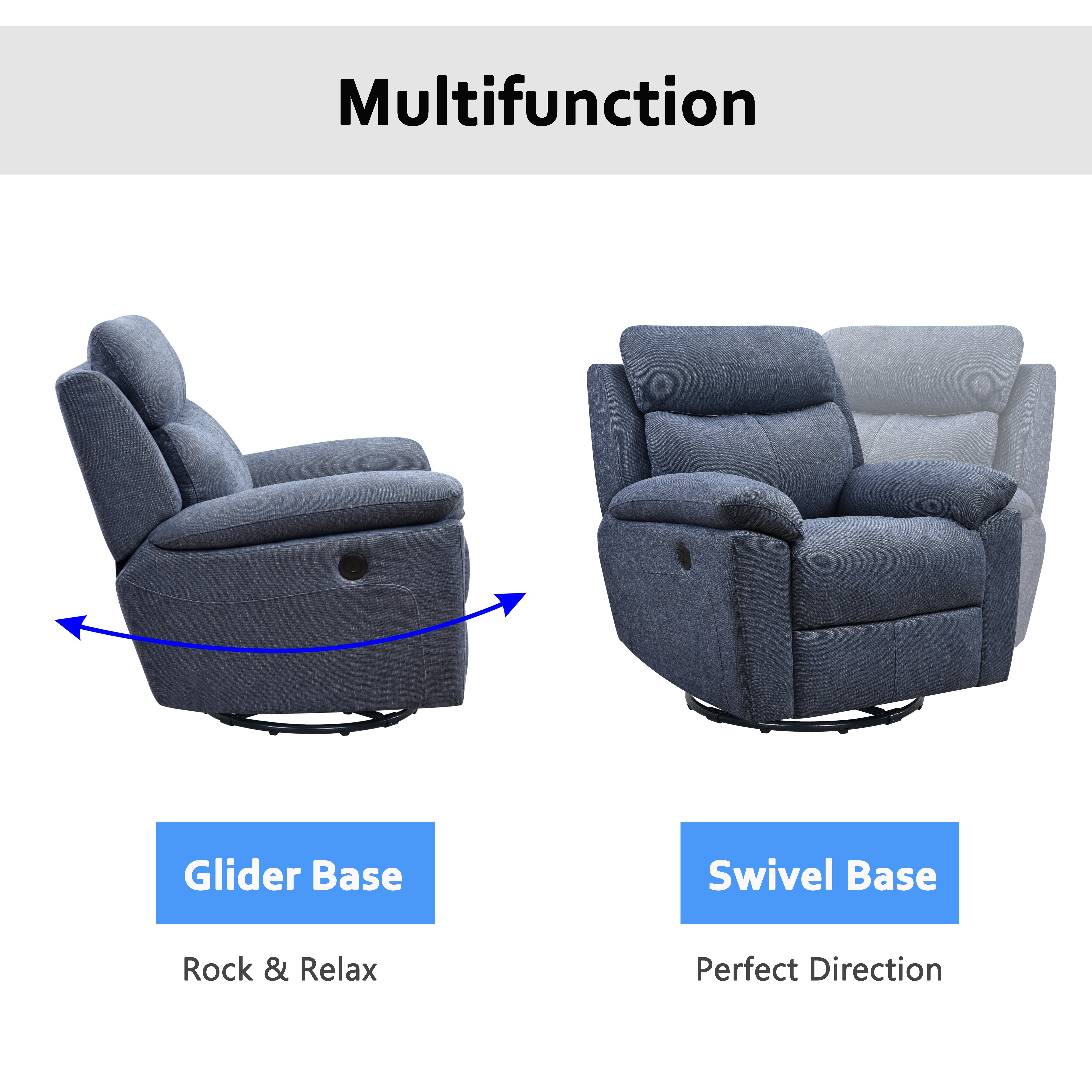 Multifunction

Glider Base

Rock & Relax

Swivel Base

Perfect Direction